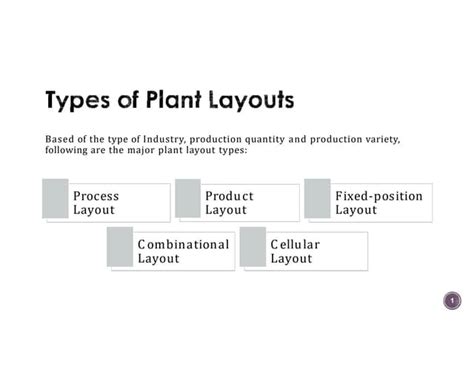 Types of Plant Layouts

Based of the type of Industry, production quantity and production variety, following are the major plant layout types:

Process Layout

Product Layout

Fixed-position Layout

Combinational Layout

Cellular Layout

1